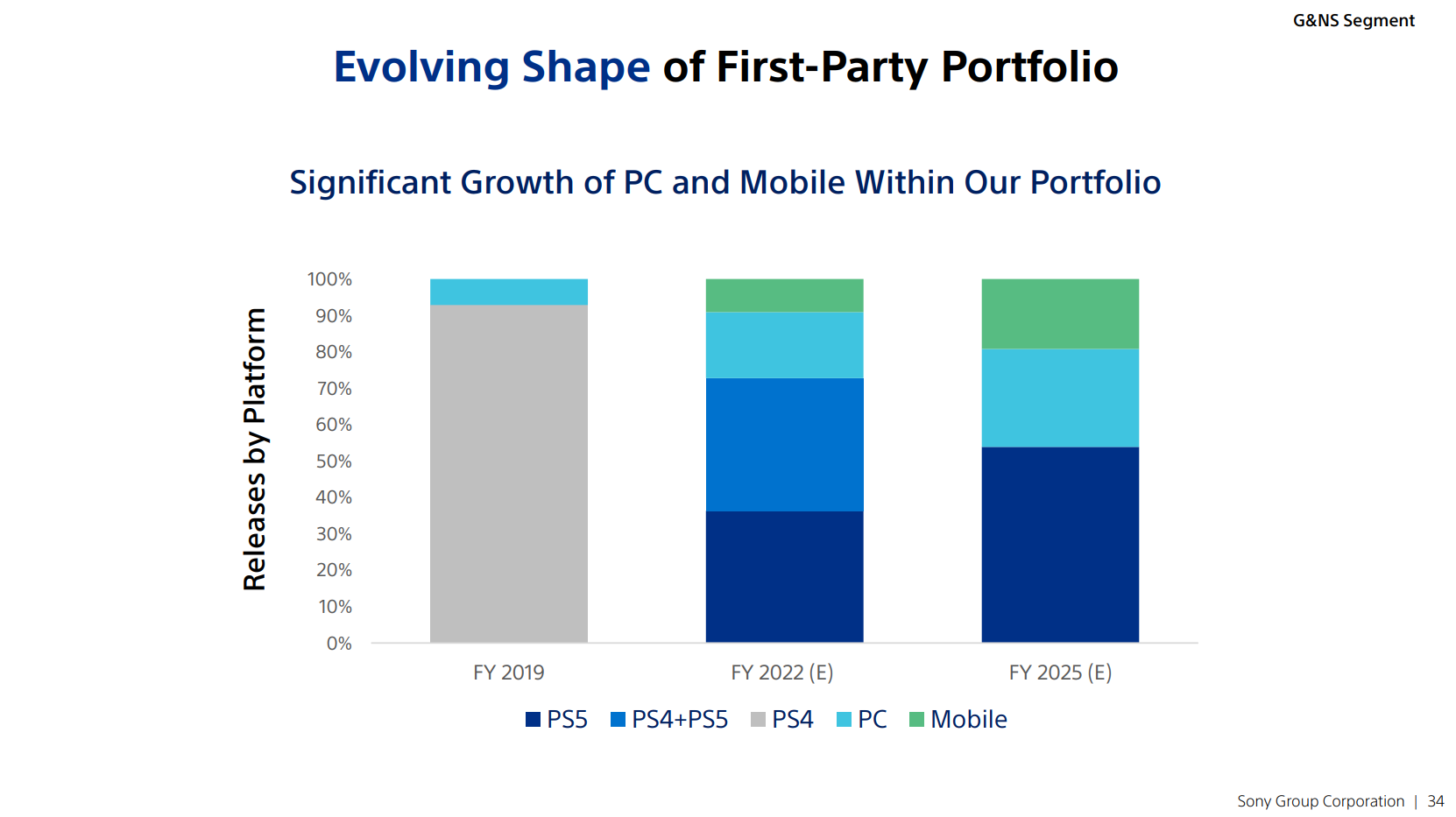 G&NS Segment

Evolving Shape of First-Party Portfolio

Significant Growth of PC and Mobile Within Our Portfolio

Releases by Platform

100%
90%
80%
70%
60%
50%
40%
30%
20%
10%
0%

FY 2019
FY 2022 (E)
FY 2025 (E)

PS5 PS4+PS5 PS4 PC Mobile

Sony Group Corporation | 34